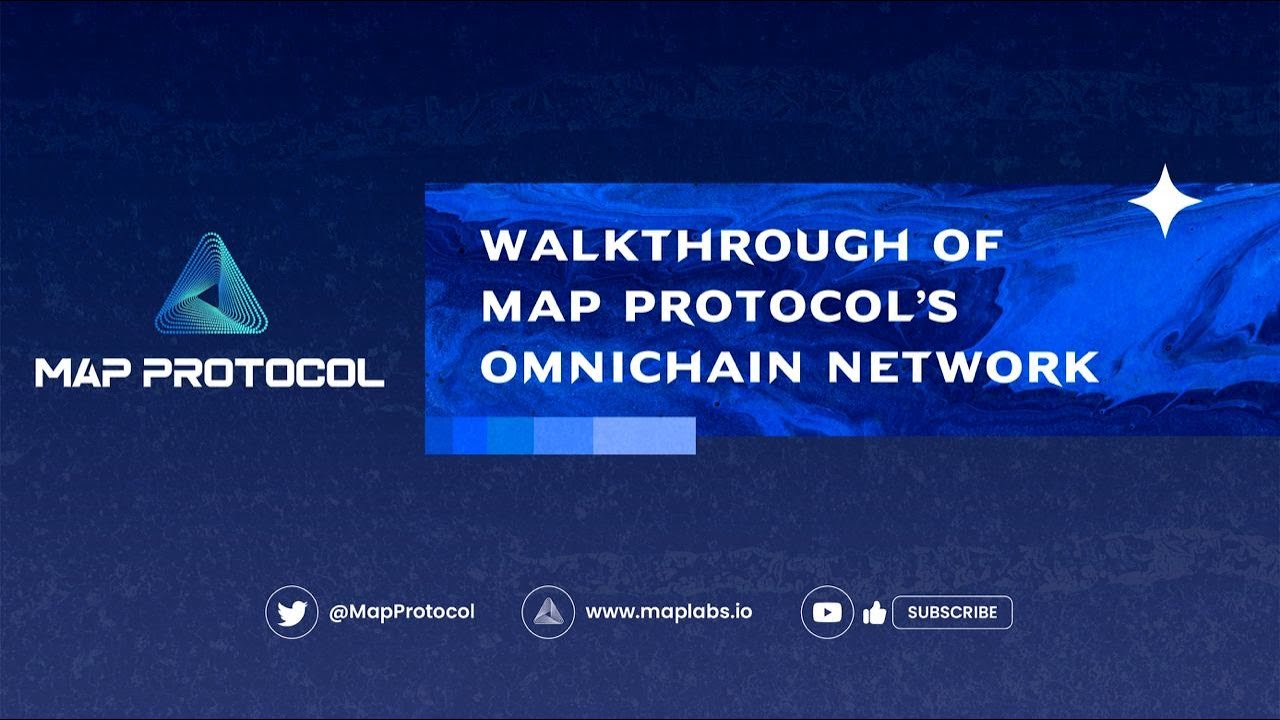 MAP PROTOCOL

WALKTHROUGH OF MAP PROTOCOL'S OMNICHAIN NETWORK

@MapProtocol
www.maplabs.io
SUBSCRIBE